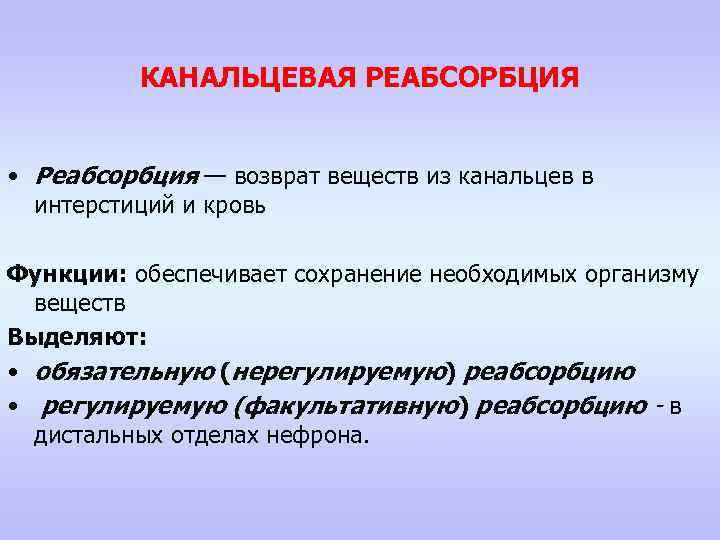 КАНАЛЬЦЕВАЯ РЕАБСОРБЦИЯ

• Реабсорбция — возврат веществ из канальцев в интерстиций и кровь

Функции: обеспечивает сохранение необходимых организму веществ

Выделяют:

• обязательную (нерегулируемую) реабсорбцию

• регулируемую (факультативную) реабсорбцию - в дистальных отделах нефрона.